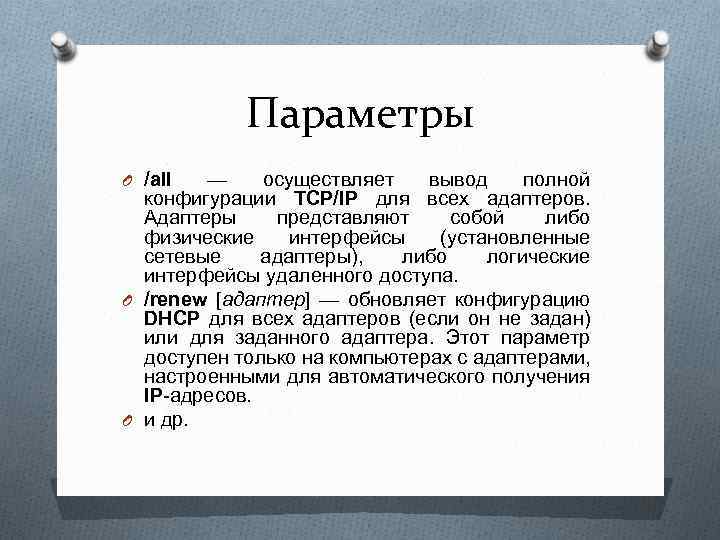 Параметры

/all — осуществляет вывод полной конфигурации TCP/IP для всех адаптеров. Адаптеры представляют собой либо физические интерфейсы (установленные сетевые адаптеры), либо логические интерфейсы удаленного доступа.

/renew [адаптер] — обновляет конфигурацию DHCP для всех адаптеров (если он не задан) или для заданного адаптера. Этот параметр доступен только на компьютерах с адаптерами, настроенными для автоматического получения IP-адресов.

и др.